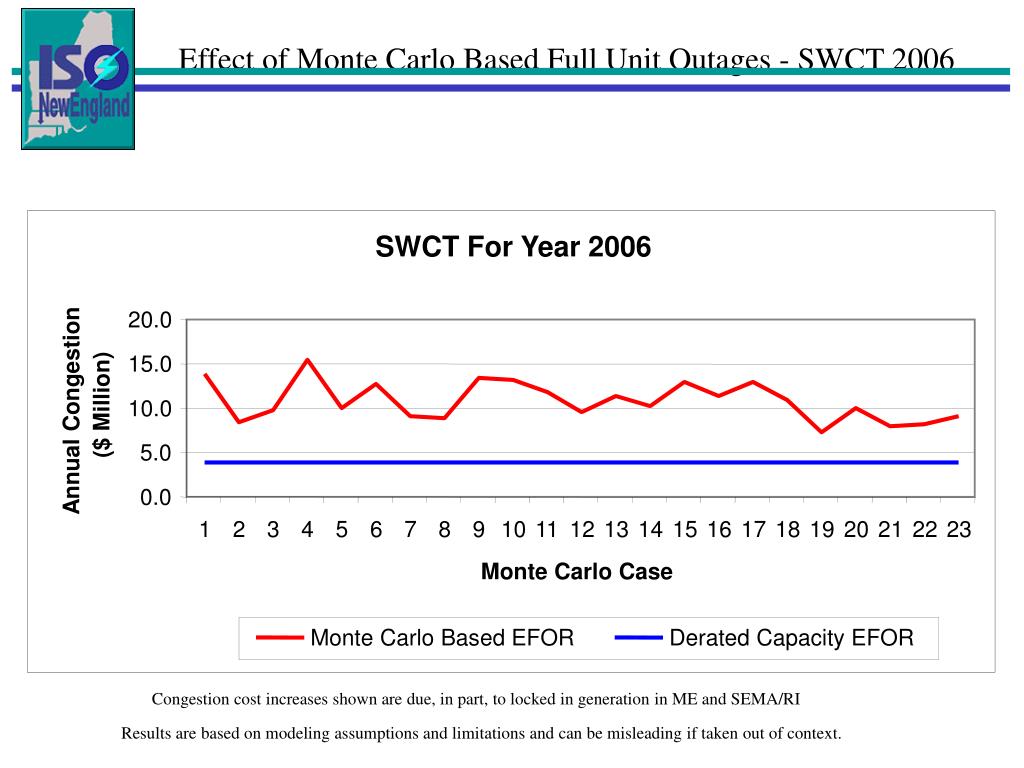 ISO NewEngland

Effect of Monte Carlo Based Full Unit Outages - SWCT 2006

SWCT For Year 2006

Annual Congestion ($ Million)

20.0
15.0
10.0
5.0
0.0

1 2 3 4 5 6 7 8 9 10 11 12 13 14 15 16 17 18 19 20 21 22 23

Monte Carlo Case

Monte Carlo Based EFOR
Derated Capacity EFOR

Congestion cost increases shown are due, in part, to locked in generation in ME and SEMA/RI

Results are based on modeling assumptions and limitations and can be misleading if taken out of context.